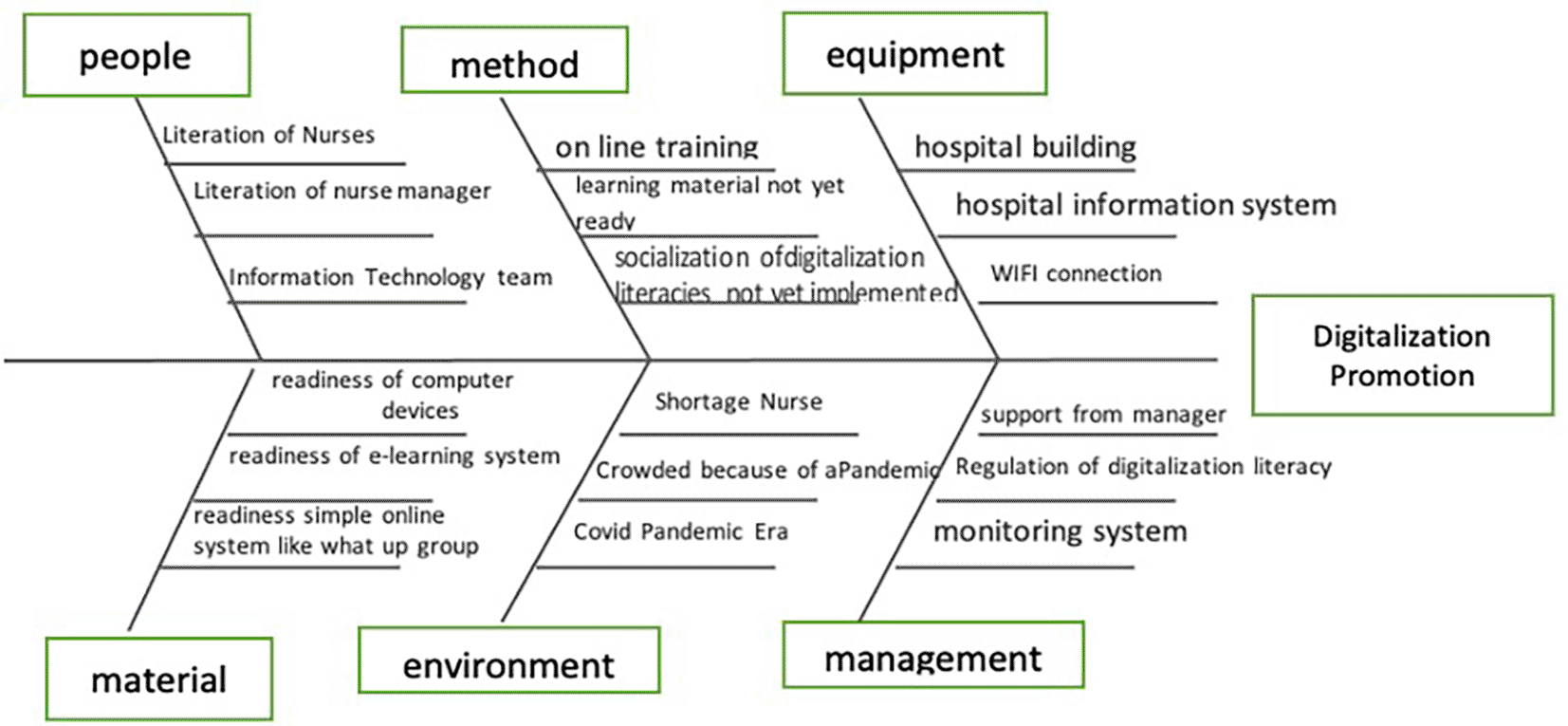 people

Literation of Nurses

Literation of nurse manager

Information Technology team

method

on line training

learning material not yet ready

socialization ofdigitalization literacies not yet implemented

equipment

hospital building

hospital information system

WIFI connection

Digitalization Promotion

readiness of computer devices

readiness of e-learning system

readiness simple online system like what up group

material

Shortage Nurse

Crowded because of aPandemic

Covid Pandemic Era

environment

support from manager

Regulation of digitalization literacy

monitoring system

management